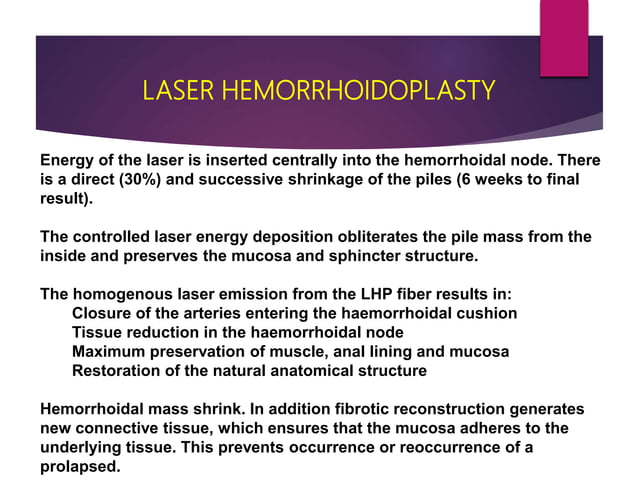 LASER HEMORRHOIDOPLASTY

Energy of the laser is inserted centrally into the hemorrhoidal node. There is a direct (30%) and successive shrinkage of the piles (6 weeks to final result).

The controlled laser energy deposition obliterates the pile mass from the inside and preserves the mucosa and sphincter structure.

The homogenous laser emission from the LHP fiber results in:
Closure of the arteries entering the haemorrhoidal cushion
Tissue reduction in the haemorrhoidal node
Maximum preservation of muscle, anal lining and mucosa
Restoration of the natural anatomical structure

Hemorrhoidal mass shrink. In addition fibrotic reconstruction generates new connective tissue, which ensures that the mucosa adheres to the underlying tissue. This prevents occurrence or reoccurrence of a prolapsed.